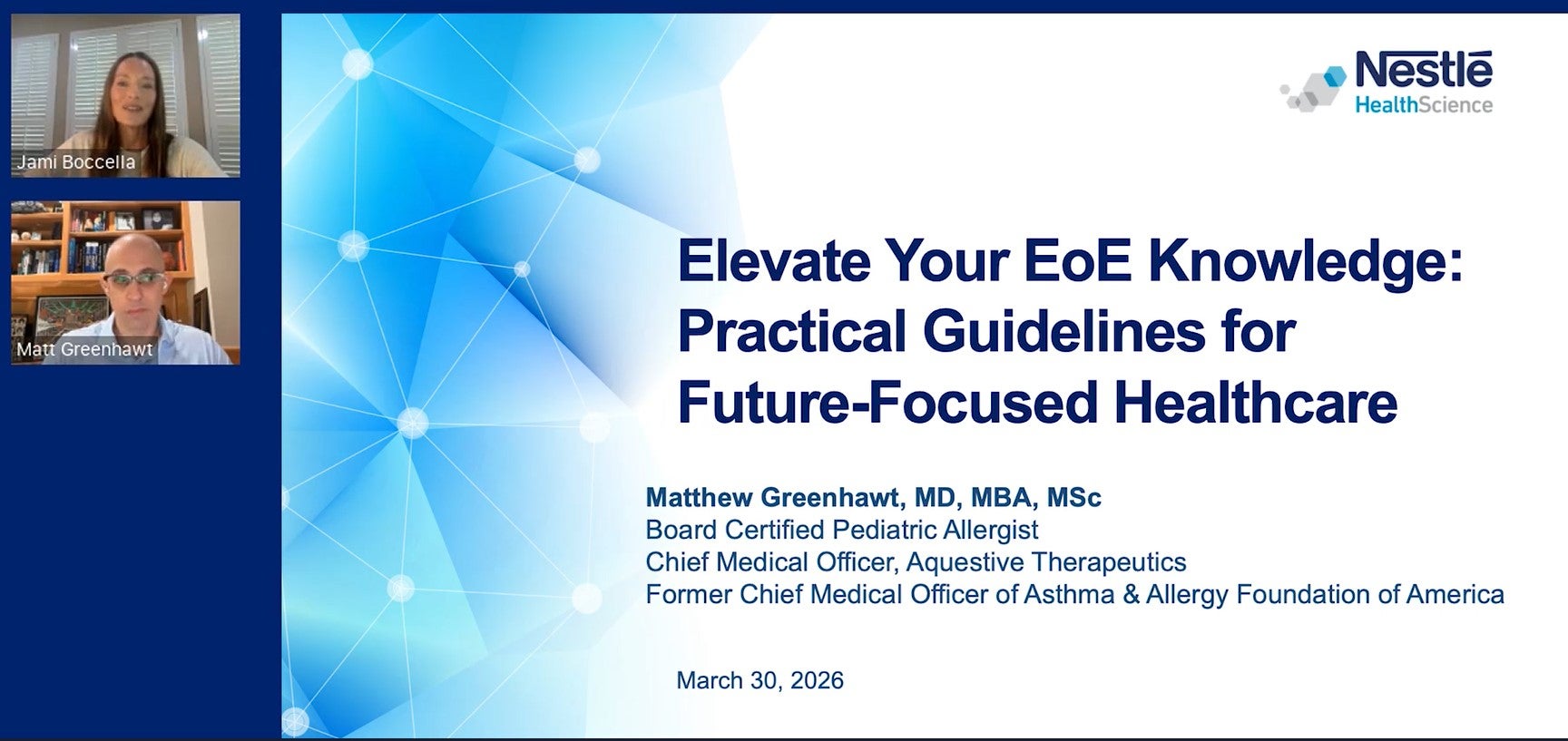 Jami Boccella

Matt Greenhawt

Nestlé HealthScience

Elevate Your EoE Knowledge: Practical Guidelines for Future-Focused Healthcare

Matthew Greenhawt, MD, MBA, MSc
Board Certified Pediatric Allergist
Chief Medical Officer, Aquestive Therapeutics
Former Chief Medical Officer of Asthma & Allergy Foundation of America

March 30, 2026